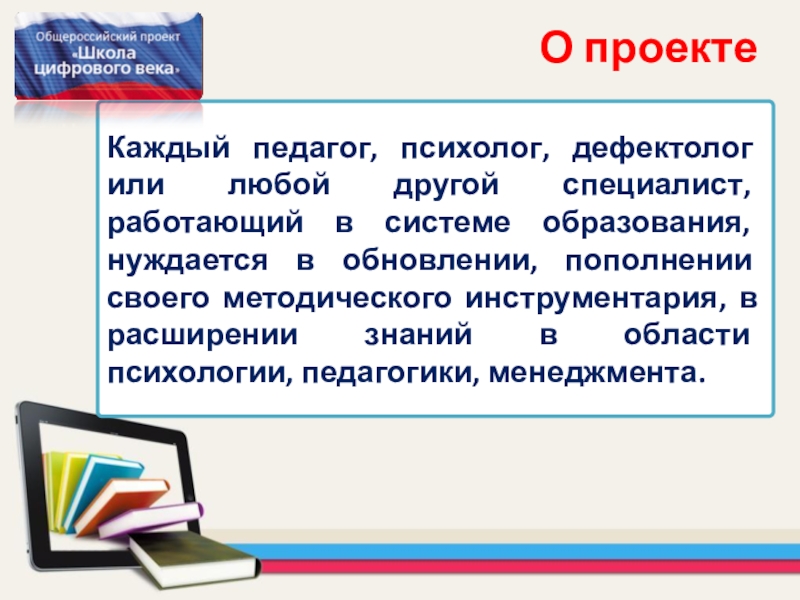 Общероссийский проект «Школа цифрового века»

О проекте

Каждый педагог, психолог, дефектолог или любой другой специалист, работающий в системе образования, нуждается в обновлении, пополнении своего методического инструментария, в расширении знаний в области психологии, педагогики, менеджмента.